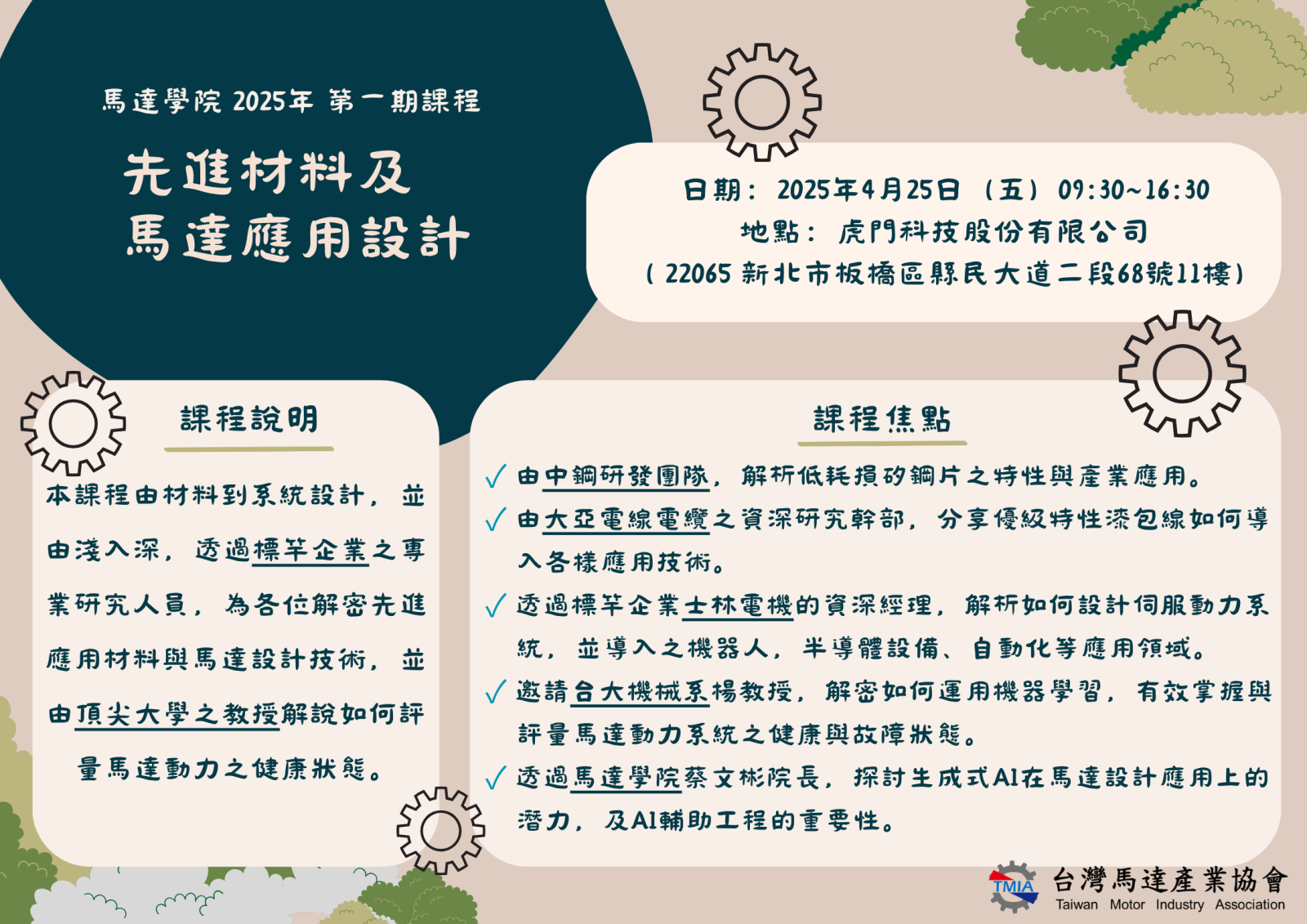 馬達學院 2025年 第一期課程

先進材料及
馬達應用設計

日期： 2025年4月25日 （五） 09:30~16:30
地點： 虎門科技股份有限公司
（22065 新北市板橋區縣民大道二段68號11樓）

課程說明

本課程由材料到系統設計，並由淺入深，透過標竿企業之專業研究人員，為各位解密先進應用材料與馬達設計技術，並由頂尖大學之教授解說如何評量馬達動力之健康狀態。

課程焦點

✓ 由中鋼研發團隊，解析低耗損矽鋼片之特性與產業應用。
✓ 由大亞電線電纜之資深研究幹部，分享優級特性漆包線如何導入各樣應用技術。
✓ 透過標竿企業士林電機的資深經理，解析如何設計伺服動力系統，並導入之機器人，半導體設備、自動化等應用領域。
✓ 邀請台大機械系楊教授，解密如何運用機器學習，有效掌握與評量馬達動力系統之健康與故障狀態。
✓ 透過馬達學院蔡文彬院長，探討生成式AI在馬達設計應用上的潛力，及AI輔助工程的重要性。

TMIA 台灣馬達產業協會
Taiwan Motor Industry Association